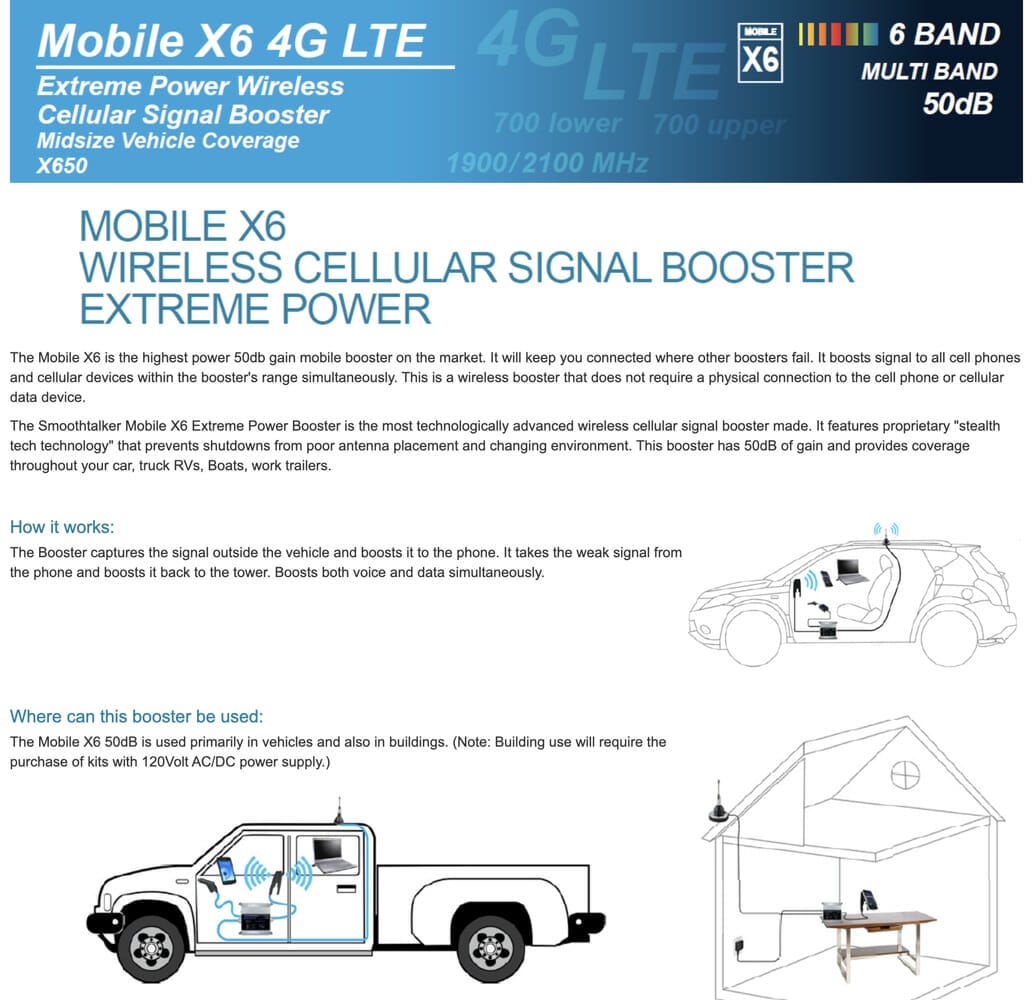 Mobile X6 4G LTE

Extreme Power Wireless Cellular Signal Booster
Midsize Vehicle Coverage
X650

4G LTE
700 lower 700 upper
1900/2100 MHz

MOBILE X6

6 BAND
MULTI BAND
50dB

MOBILE X6
WIRELESS CELLULAR SIGNAL BOOSTER
EXTREME POWER

The Mobile X6 is the highest power 50db gain mobile booster on the market. It will keep you connected where other boosters fail. It boosts signal to all cell phones and cellular devices within the booster's range simultaneously. This is a wireless booster that does not require a physical connection to the cell phone or cellular data device.

The Smoothtalker Mobile X6 Extreme Power Booster is the most technologically advanced wireless cellular signal booster made. It features proprietary "stealth tech technology" that prevents shutdowns from poor antenna placement and changing environment. This booster has 50dB of gain and provides coverage throughout your car, truck RVs, Boats, work trailers.

How it works:
The Booster captures the signal outside the vehicle and boosts it to the phone. It takes the weak signal from the phone and boosts it back to the tower. Boosts both voice and data simultaneously.

Where can this booster be used:
The Mobile X6 50dB is used primarily in vehicles and also in buildings. (Note: Building use will require the purchase of kits with 120Volt AC/DC power supply.)